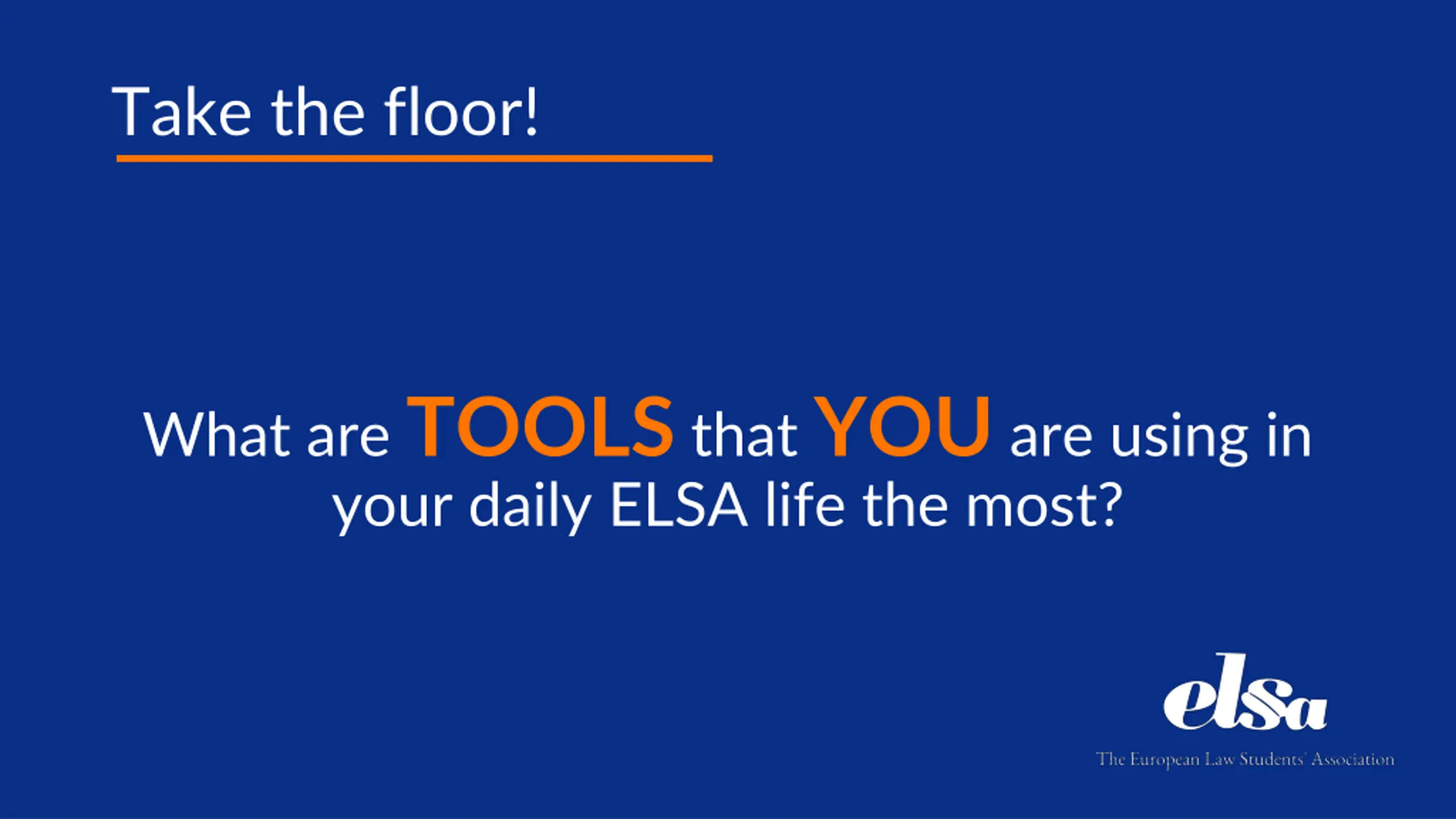 Take the floor!

What are TOOLS that YOU are using in your daily ELSA life the most?

elsa

The European Law Students' Association